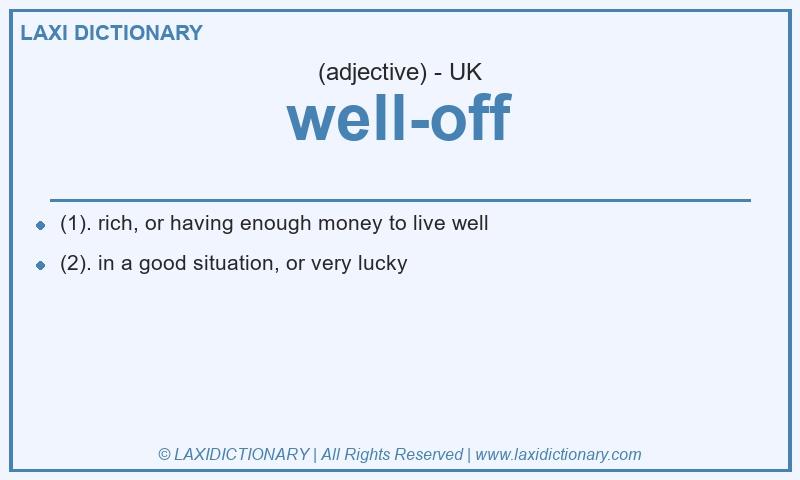 LAXI DICTIONARY

(adjective) - UK

well-off

- (1). rich, or having enough money to live well
- (2). in a good situation, or very lucky

© LAXIDICTIONARY | All Rights Reserved | www.laxidictionary.com